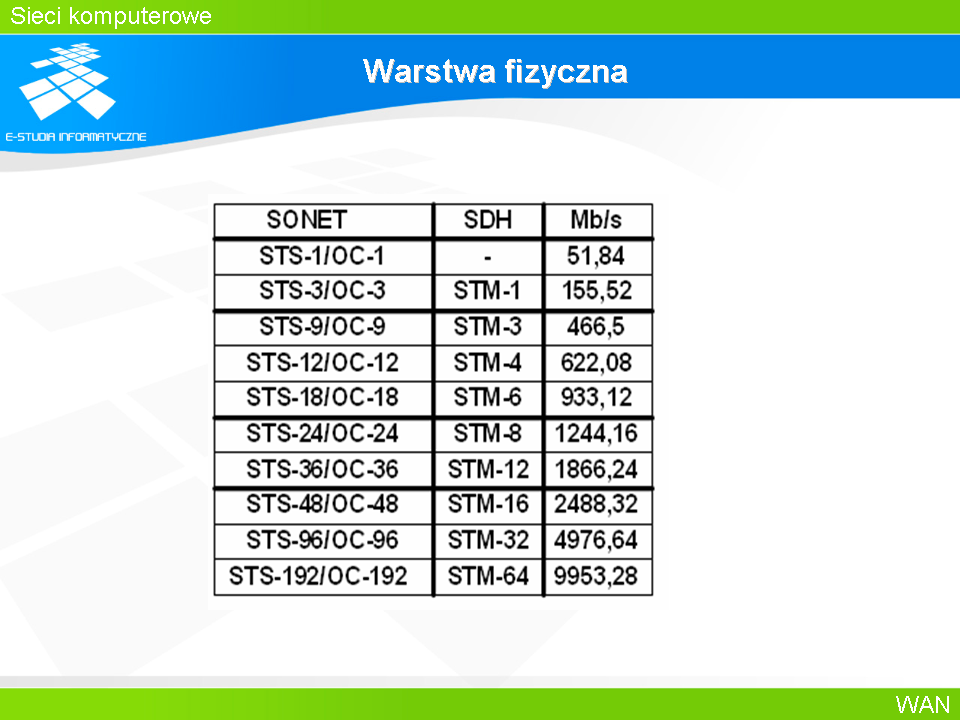 Sieci komputerowe

E-STUDIA INFORMATYCZNE

Warstwa fizyczna

| SONET | SDH | Mb/s |
|---|---|---|
| STS-1/OC-1 | - | 51,84 |
| STS-3/OC-3 | STM-1 | 155,52 |
| STS-9/OC-9 | STM-3 | 466,5 |
| STS-12/OC-12 | STM-4 | 622,08 |
| STS-18/OC-18 | STM-6 | 933,12 |
| STS-24/OC-24 | STM-8 | 1244,16 |
| STS-36/OC-36 | STM-12 | 1866,24 |
| STS-48/OC-48 | STM-16 | 2488,32 |
| STS-96/OC-96 | STM-32 | 4976,64 |
| STS-192/OC-192 | STM-64 | 9953,28 |

WAN